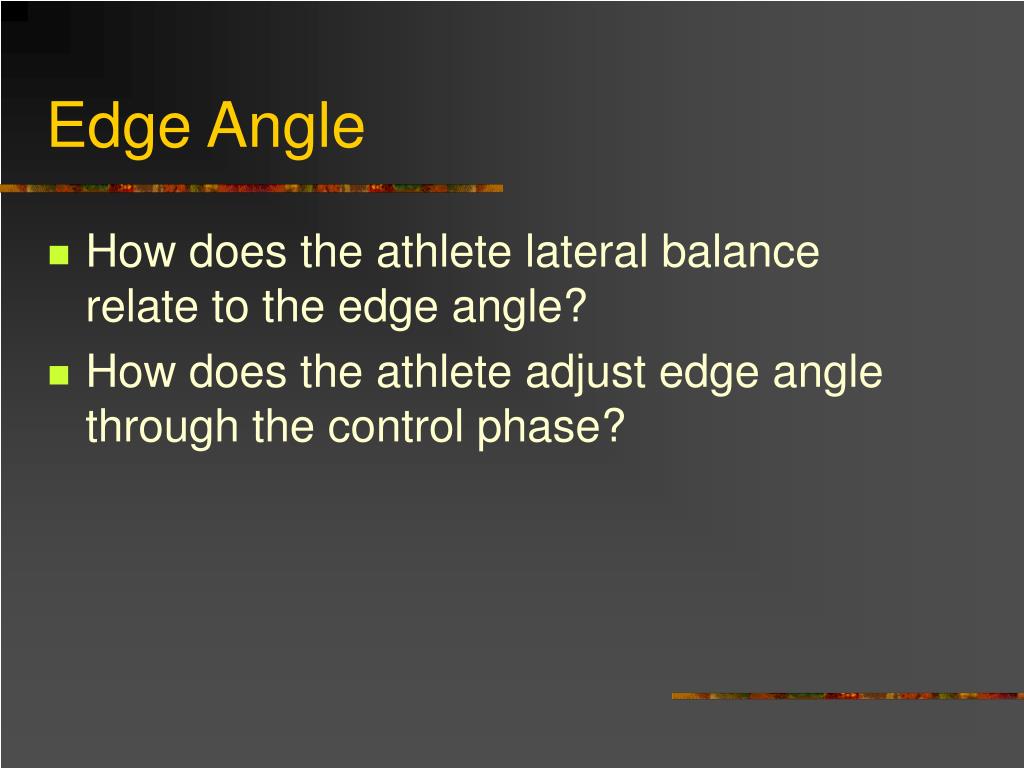 Edge Angle

How does the athlete lateral balance relate to the edge angle?

How does the athlete adjust edge angle through the control phase?